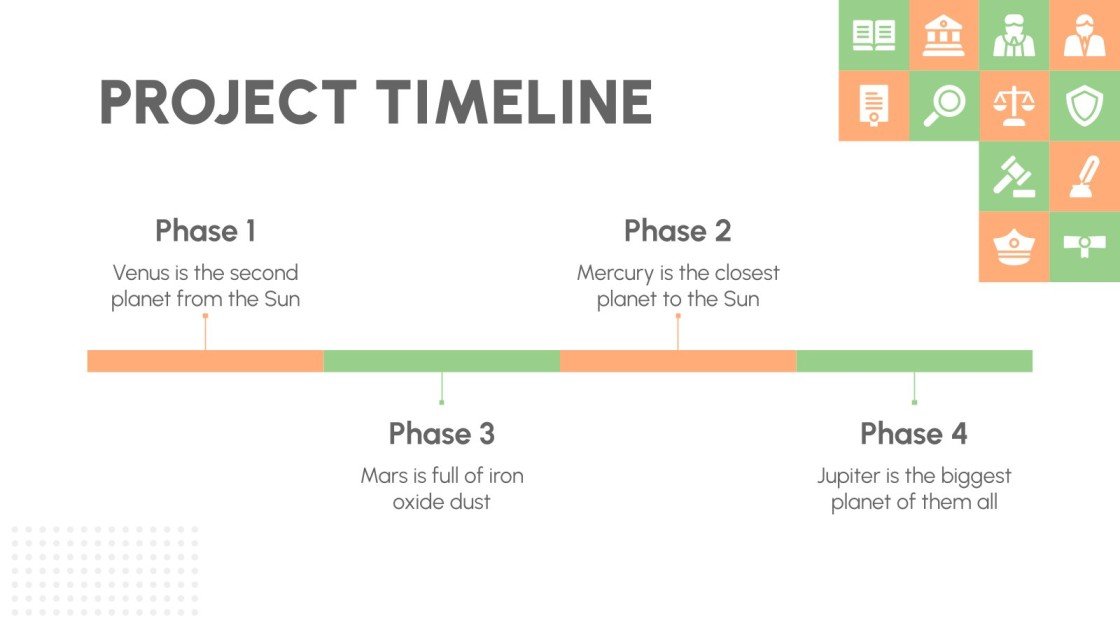 PROJECT TIMELINE

Phase 1

Venus is the second planet from the Sun

Phase 2

Mercury is the closest planet to the Sun

Phase 3

Mars is full of iron oxide dust

Phase 4

Jupiter is the biggest planet of them all